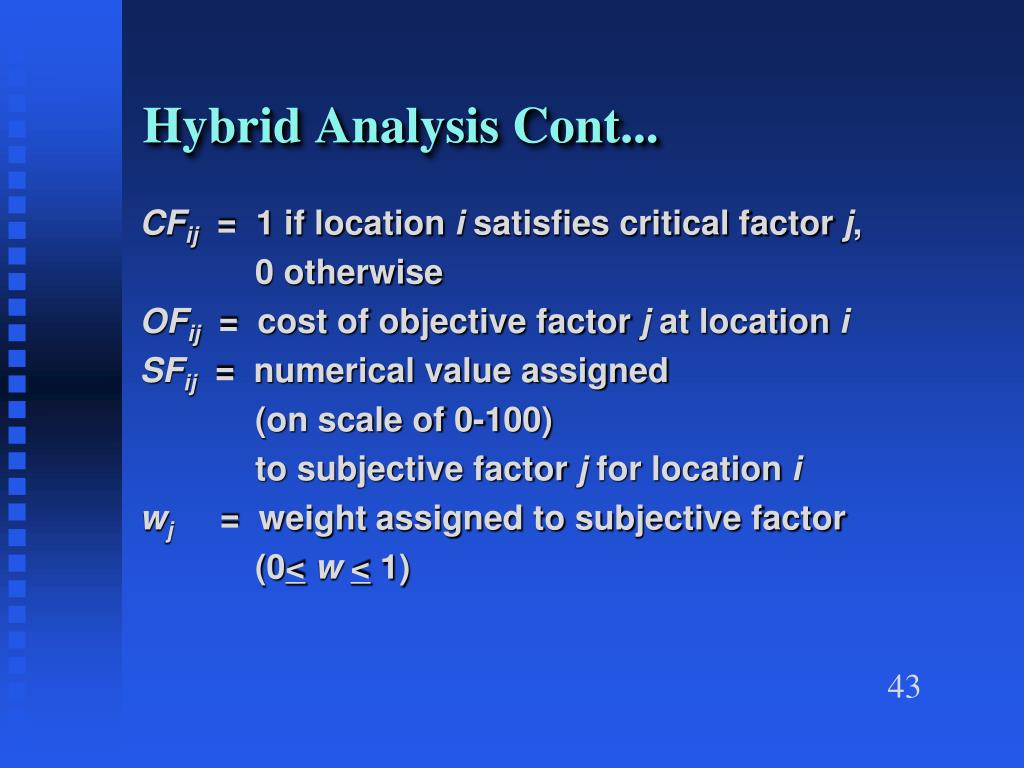 Hybrid Analysis Cont...

$CF_{ij}$ = 1 if location $i$ satisfies critical factor $j$, 0 otherwise

$OF_{ij}$ = cost of objective factor $j$ at location $i$

$SF_{ij}$ = numerical value assigned (on scale of 0-100) to subjective factor $j$ for location $i$

$w_j$ = weight assigned to subjective factor ($0 \leq w \leq 1$)

43